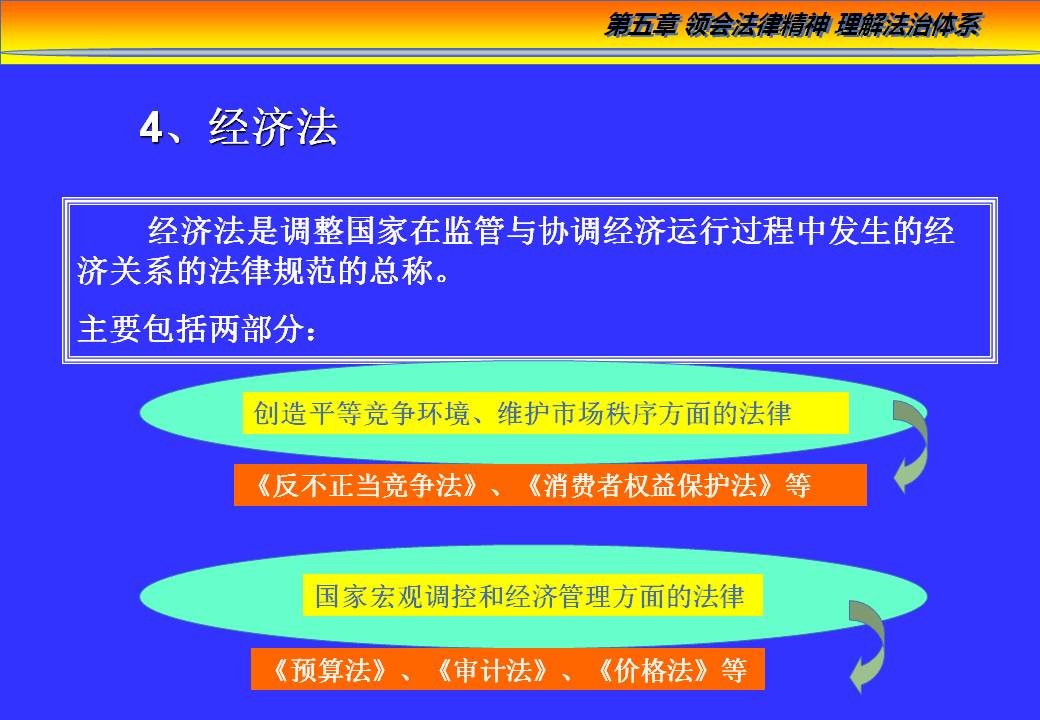 第五章 领会法律精神 理解法治体系

4、经济法

经济法是调整国家在监管与协调经济运行过程中发生的经济关系的法律规范的总称。

主要包括两部分：

创造平等竞争环境、维护市场秩序方面的法律

《反不正当竞争法》、《消费者权益保护法》等

国家宏观调控和经济管理方面的法律

《预算法》、《审计法》、《价格法》等